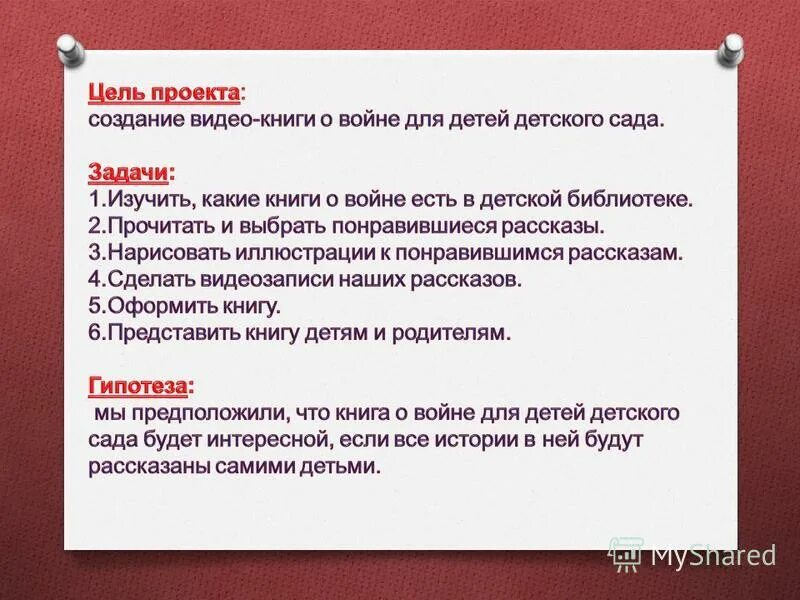 Цель проекта:
создание видео-книги о войне для детей детского сада.

Задачи:
1.Изучить, какие книги о войне есть в детской библиотеке.
2.Прочитать и выбрать понравившиеся рассказы.
3.Нарисовать иллюстрации к понравившимся рассказам.
4.Сделать видеозаписи наших рассказов.
5.Оформить книгу.
6.Представить книгу детям и родителям.

Гипотеза:
мы предположили, что книга о войне для детей детского сада будет интересной, если все истории в ней будут рассказаны самими детьми.

MyShared